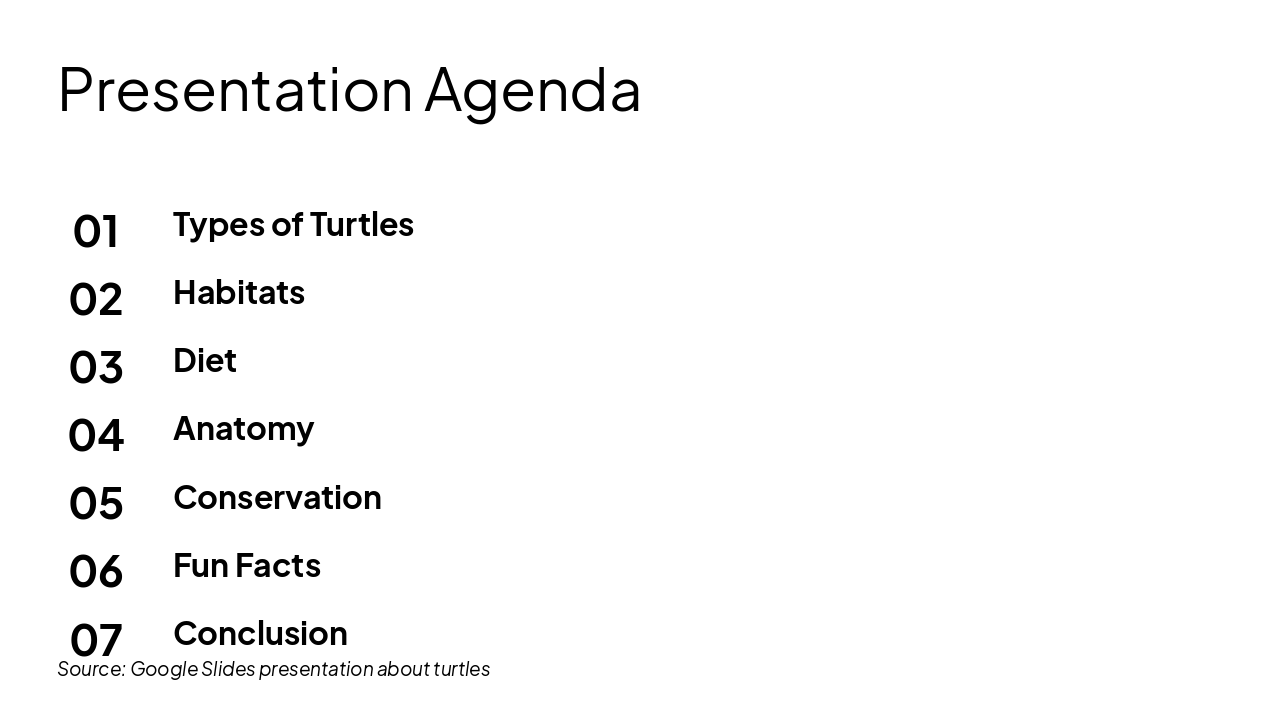 Presentation Agenda

01 Types of Turtles
02 Habitats
03 Diet
04 Anatomy
05 Conservation
06 Fun Facts
07 Conclusion

Source: Google Slides presentation about turtles